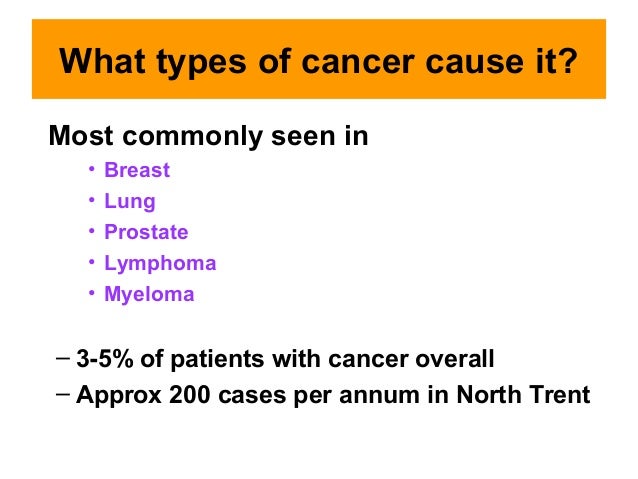 What types of cancer cause it?

Most commonly seen in

• Breast
• Lung
• Prostate
• Lymphoma
• Myeloma

– 3-5% of patients with cancer overall
– Approx 200 cases per annum in North Trent